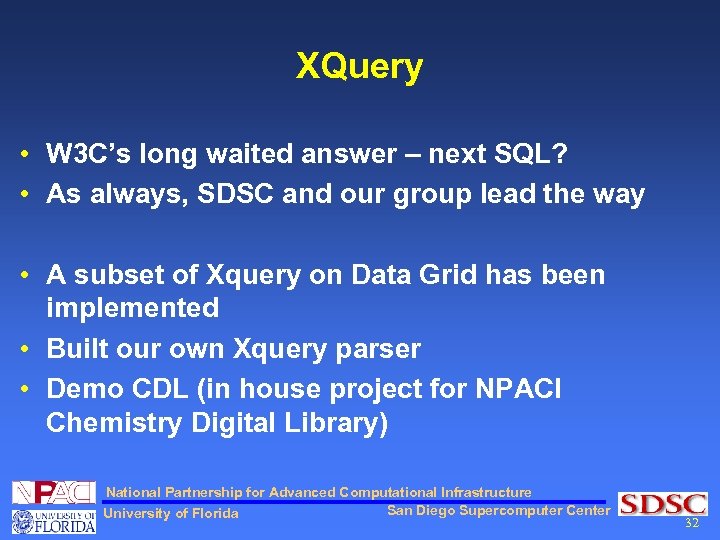 XQuery

• W3C's long waited answer – next SQL?
• As always, SDSC and our group lead the way

• A subset of Xquery on Data Grid has been implemented
• Built our own Xquery parser
• Demo CDL (in house project for NPACI Chemistry Digital Library)

NPACI
National Partnership for Advanced Computational Infrastructure
UNIVERSITY OF FLORIDA
University of Florida
San Diego Supercomputer Center
SDSC
32